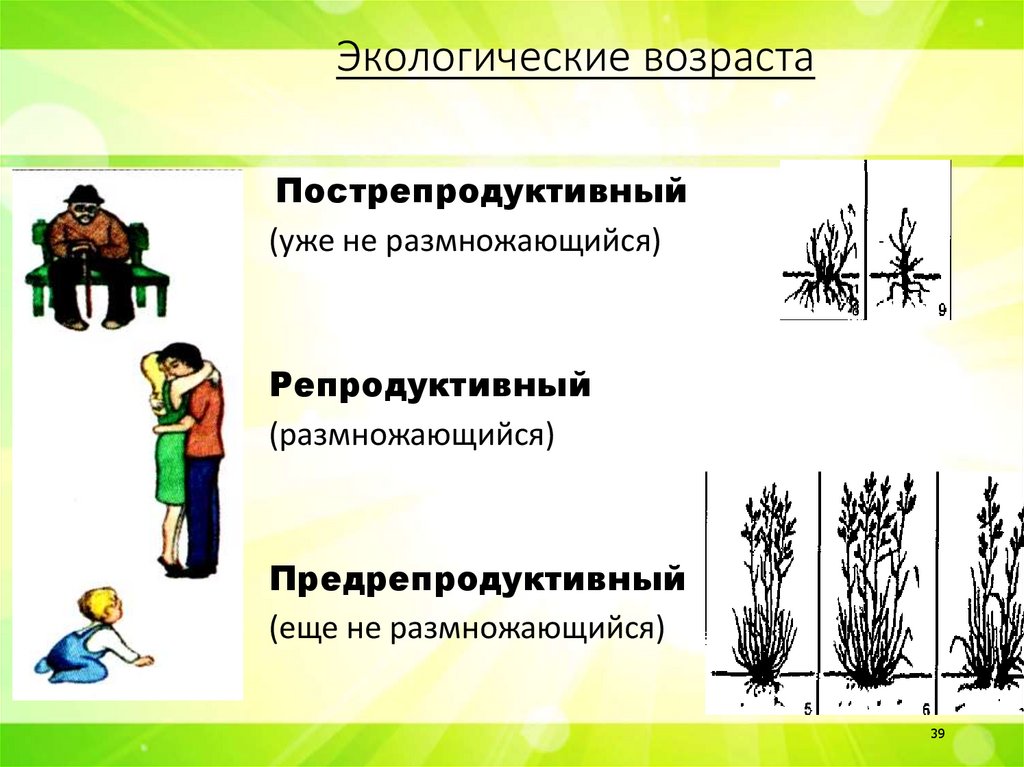 Экологические возраста

Пострепродуктивный
(уже не размножающийся)

8 9

Репродуктивный
(размножающийся)

Предрепродуктивный
(еще не размножающийся)

5 6

39